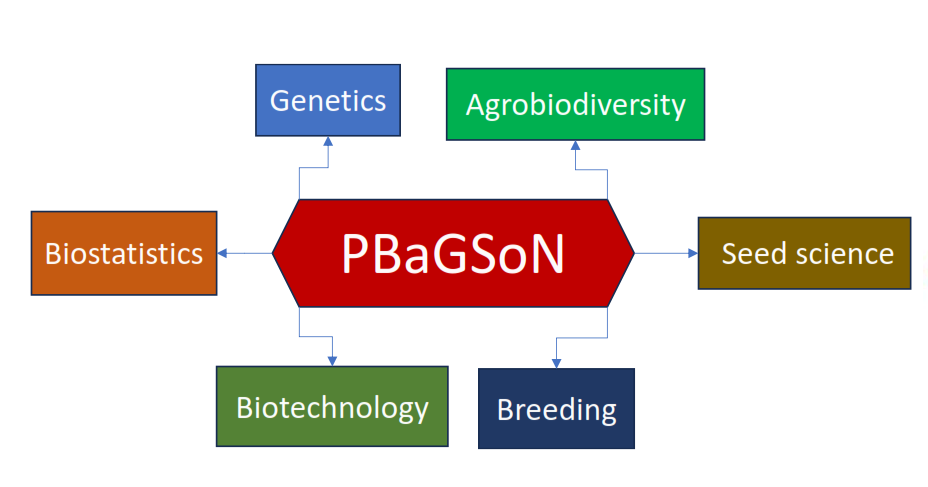 Genetics

Agrobiodiversity

Biostatistics

PBaGSoN

Seed science

Biotechnology

Breeding